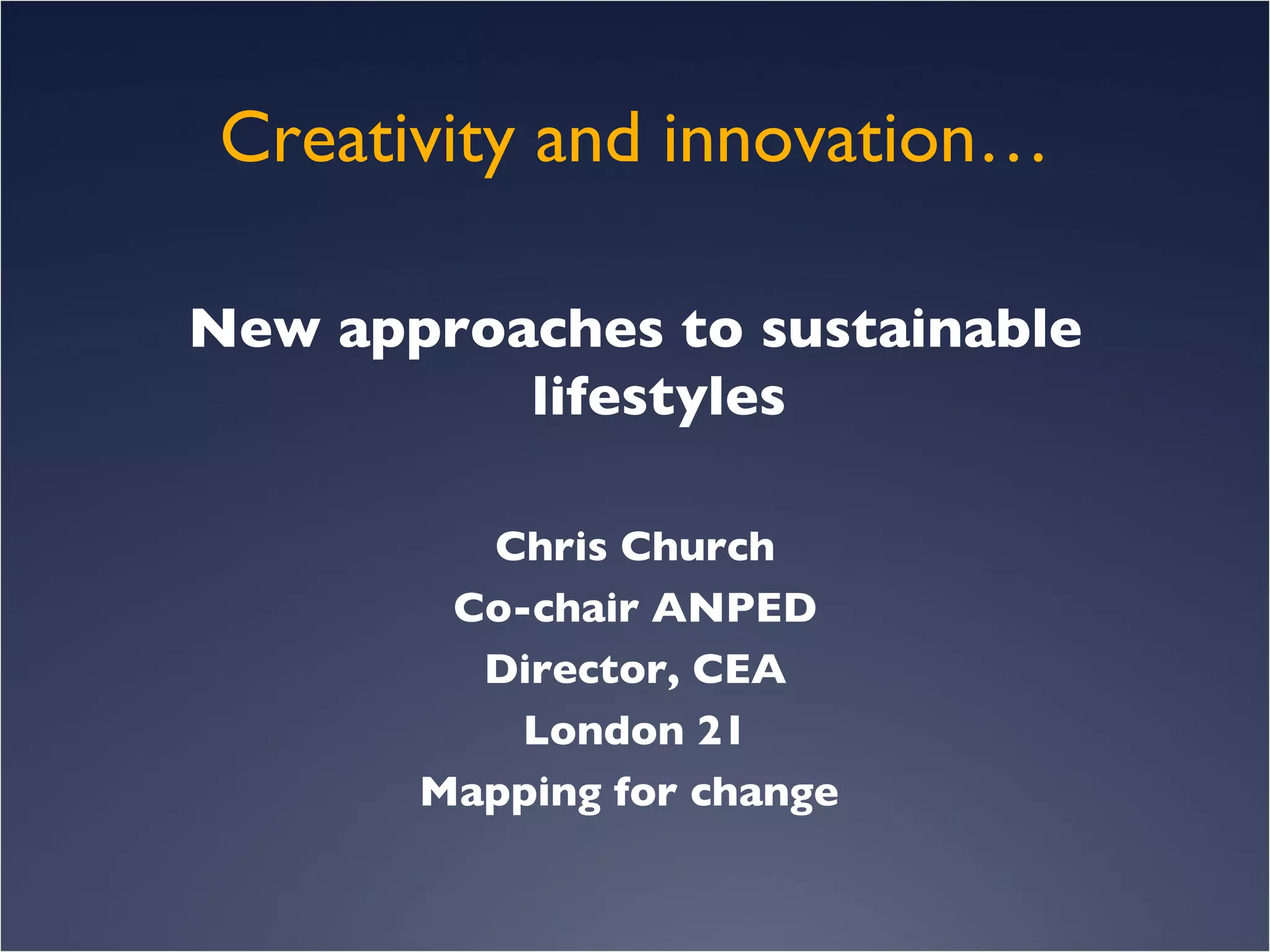 Creativity and innovation…

New approaches to sustainable lifestyles

Chris Church
Co-chair ANPED
Director, CEA
London 21
Mapping for change